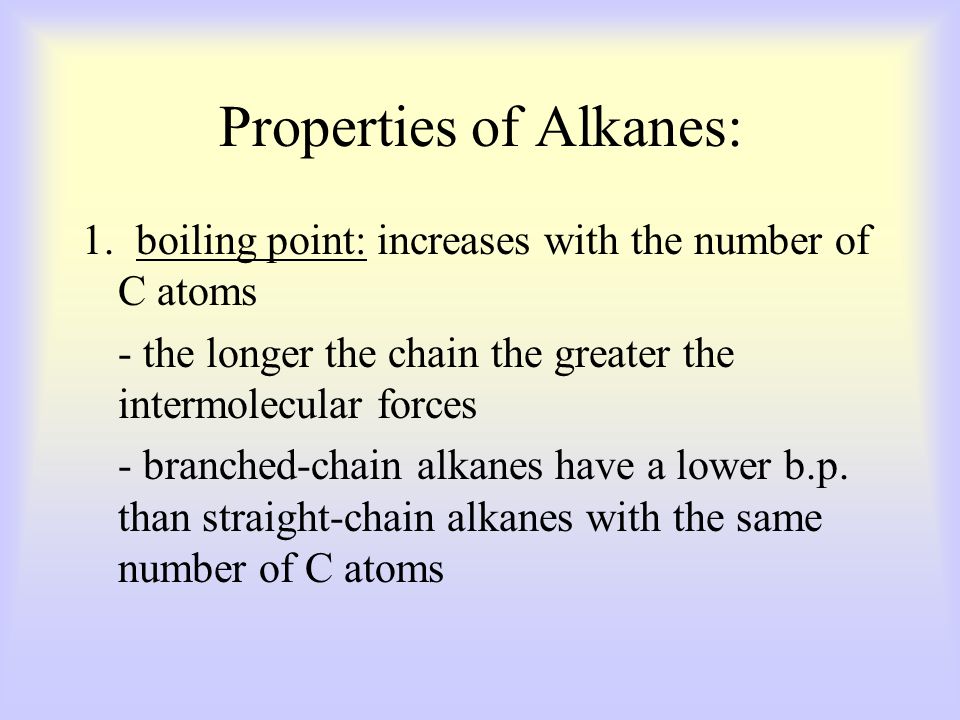 Properties of Alkanes:

1. boiling point: increases with the number of C atoms

- the longer the chain the greater the intermolecular forces

- branched-chain alkanes have a lower b.p. than straight-chain alkanes with the same number of C atoms